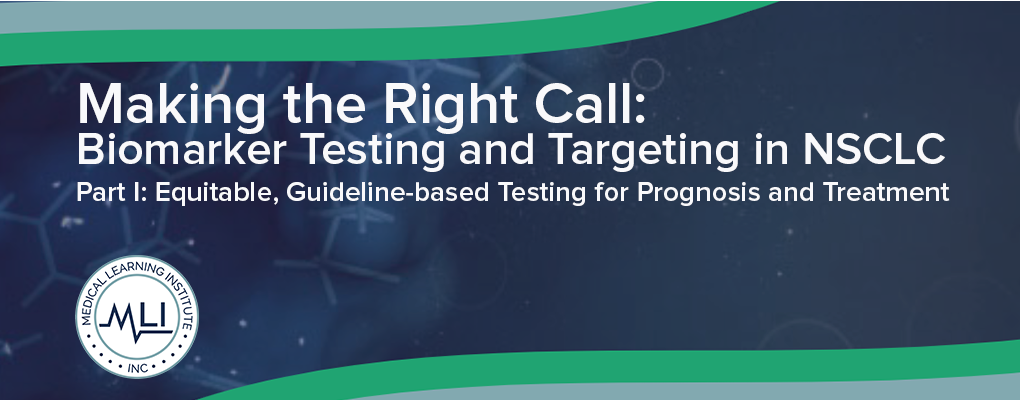 Making the Right Call:
Biomarker Testing and Targeting in NSCLC
Part I: Equitable, Guideline-based Testing for Prognosis and Treatment

MEDICAL LEARNING INSTITUTE
MLI
INC